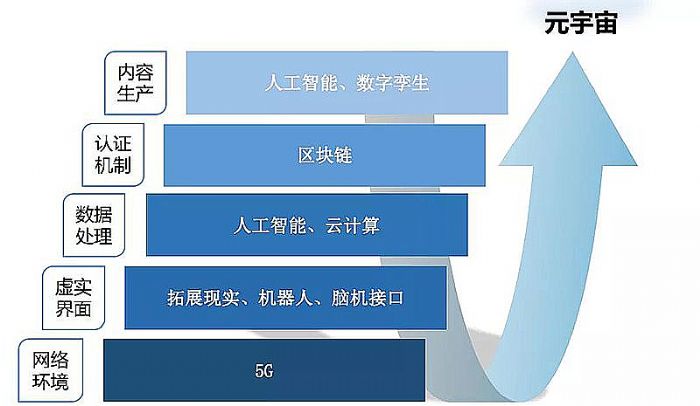 元宇宙

内容生产

人工智能、数字孪生

认证机制

区块链

数据处理

人工智能、云计算

虚实界面

拓展现实、机器人、脑机接口

网络环境

5G